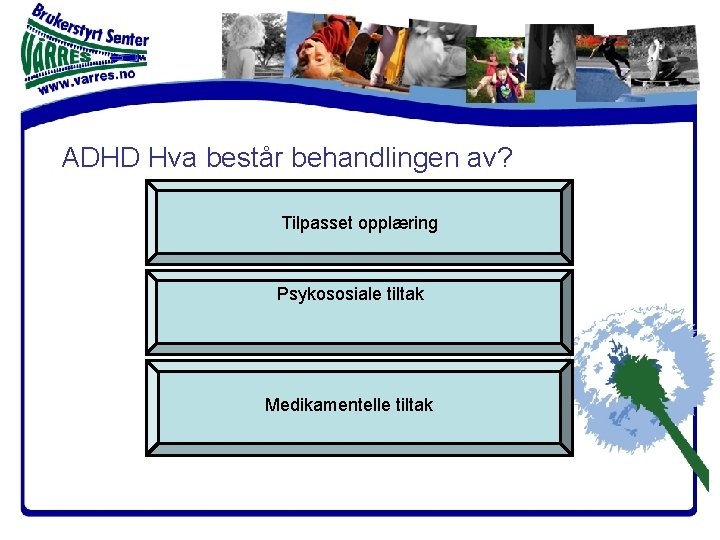 Brukerstyrt Senter
VÅRRES
www.varres.no

ADHD Hva består behandlingen av?

Tilpasset opplæring

Psykososiale tiltak

Medikamentelle tiltak